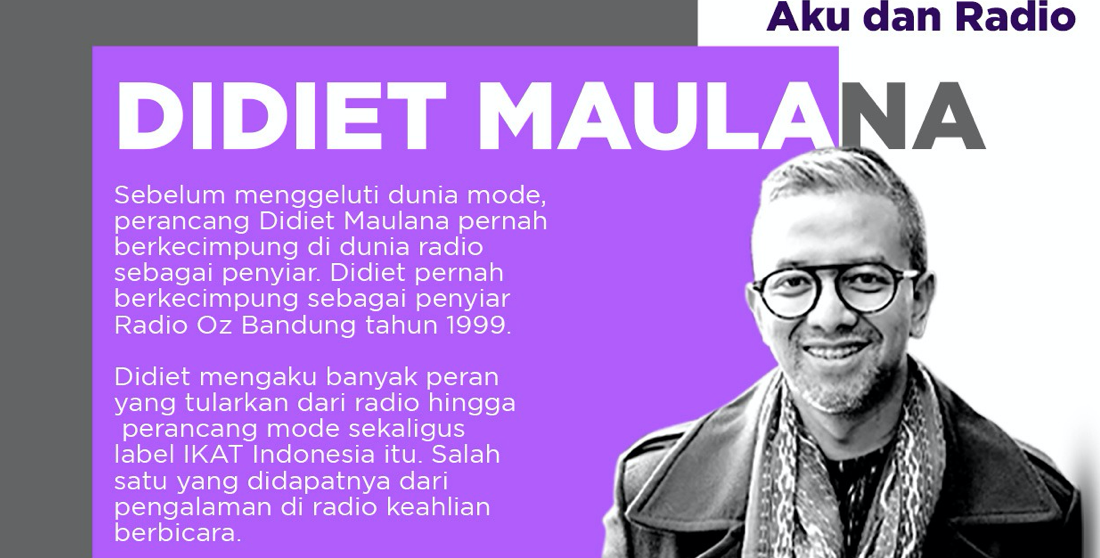 Aku dan Radio

DIDIET MAULANA

Sebelum menggeluti dunia mode, perancang Didiet Maulana pernah berkecimpung di dunia radio sebagai penyiar. Didiet pernah berkecimpung sebagai penyiar Radio Oz Bandung tahun 1999.

Didiet mengaku banyak peran yang tularkan dari radio hingga perancang mode sekaligus label IKAT Indonesia itu. Salah satu yang didapatnya dari pengalaman di radio keahlian berbicara.